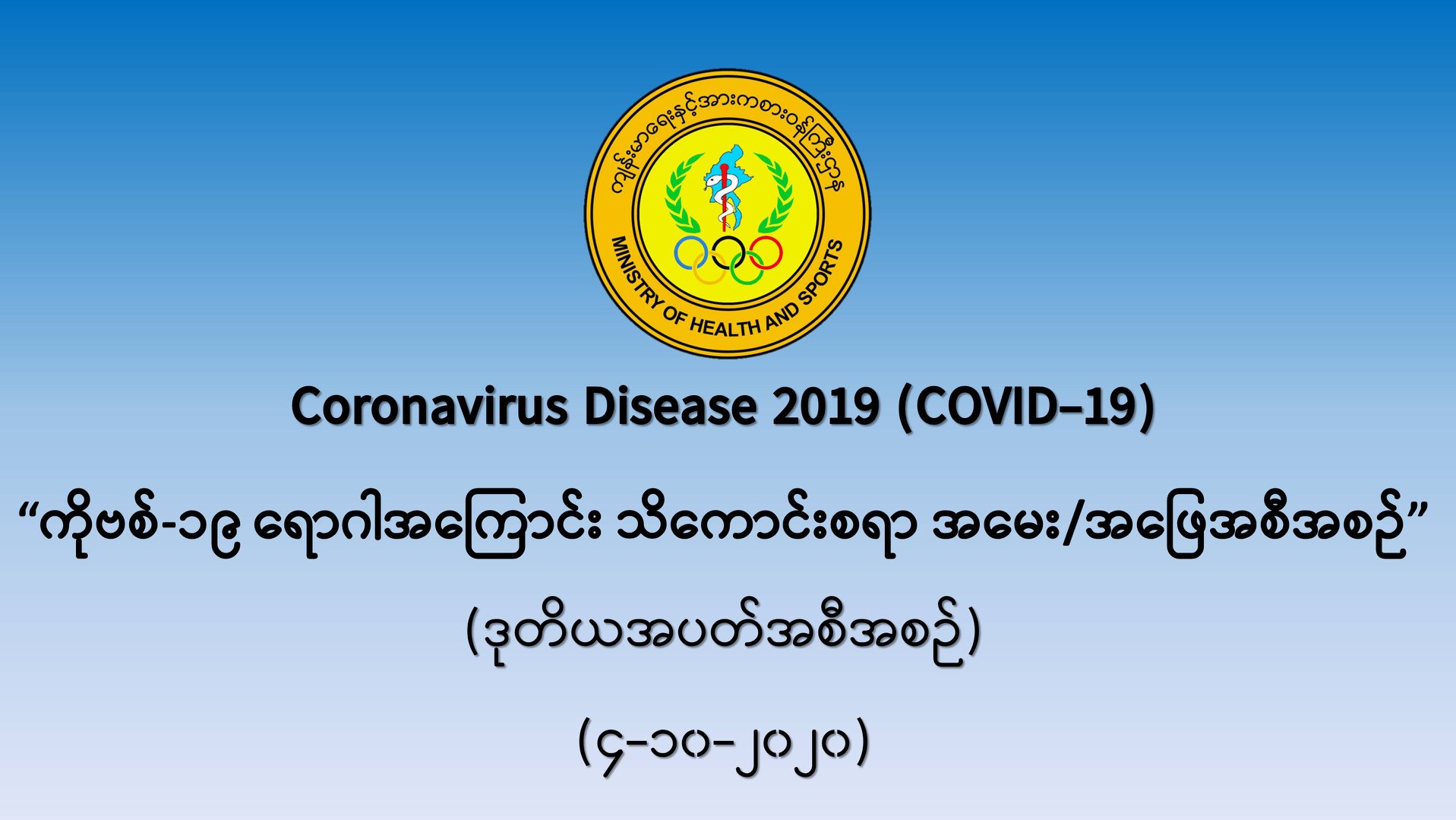 ကျန်းမာရေးနှင့်အားကစားဝန်ကြီးဌာန

MINISTRY OF HEALTH AND SPORTS

Coronavirus Disease 2019 (COVID–19)

“ကိုဗစ်-၁၉ ရောဂါအကြောင်း သိကောင်းစရာ အမေး/အဖြေအစီအစဉ်”

(ဒုတိယအပတ်အစီအစဉ်)

(၄-၁၀-၂၀၂၀)